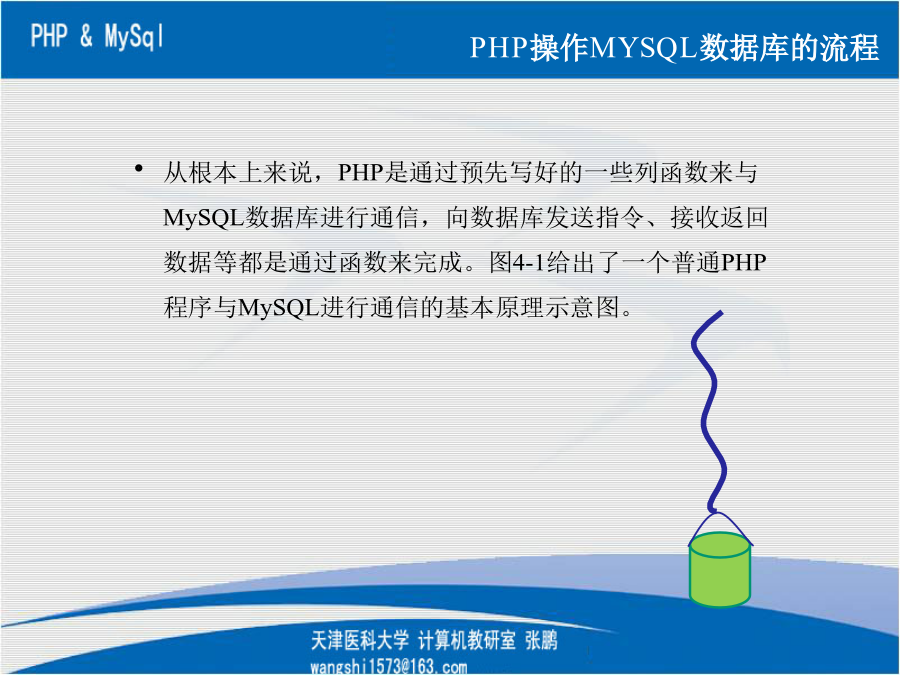 PHP & MySql

PHP操作MYSQL数据库的流程

• 从根本上来说，PHP是通过预先写好的一些列函数来与MySQL数据库进行通信，向数据库发送指令、接收返回数据等都是通过函数来完成。图4-1给出了一个普通PHP程序与MySQL进行通信的基本原理示意图。

天津医科大学 计算机教研室 张鹏
wangshi1573@163.com